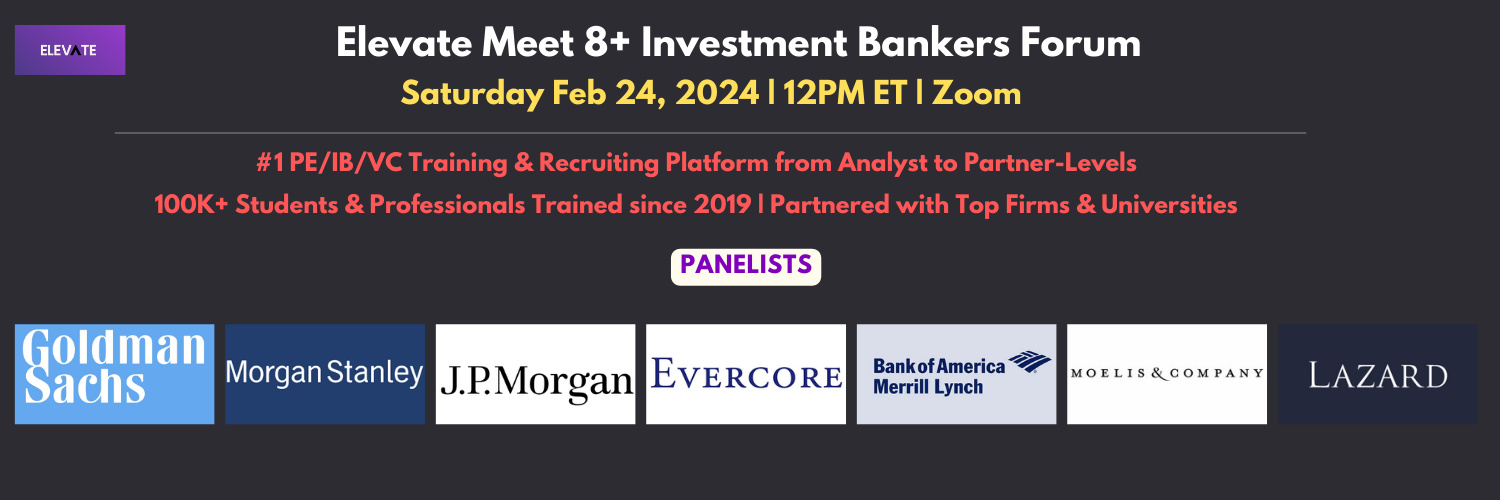 ELEVATE

Elevate Meet 8+ Investment Bankers Forum

Saturday Feb 24, 2024 | 12PM ET | Zoom

#1 PE/IB/VC Training & Recruiting Platform from Analyst to Partner-Levels

100K+ Students & Professionals Trained since 2019 | Partnered with Top Firms & Universities

PANELISTS

Goldman Sachs

Morgan Stanley

J.P.Morgan

EVERCORE

Bank of America Merrill Lynch

MOELIS & COMPANY

LAZARD